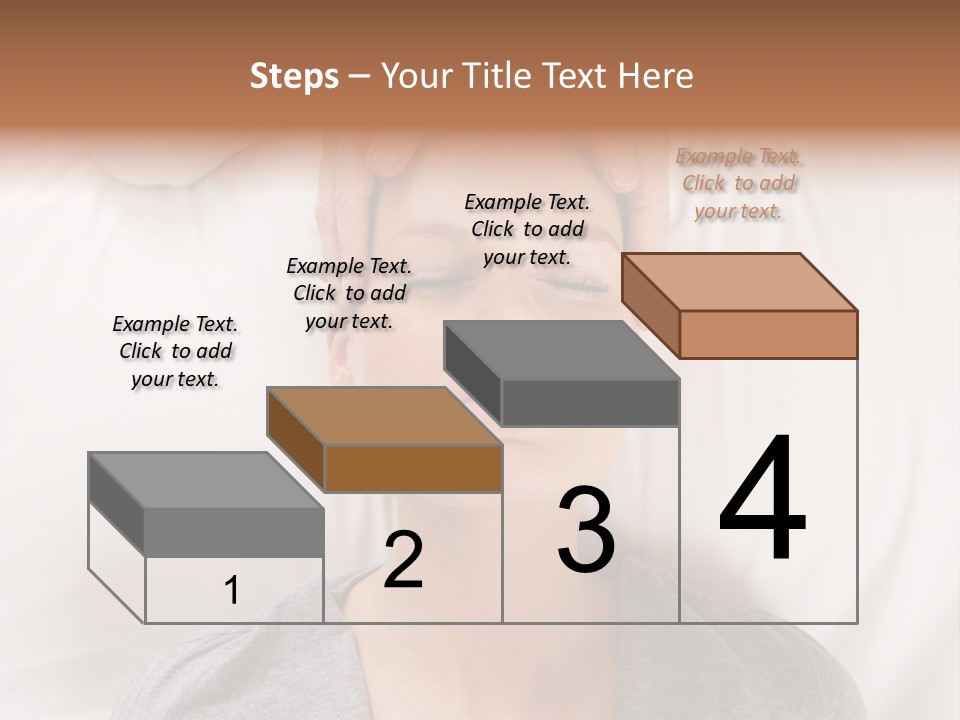 Steps – Your Title Text Here

Example Text. Click to add your text.

Example Text. Click to add your text.

Example Text. Click to add your text.

Example Text. Click to add your text.

1

2

3

4